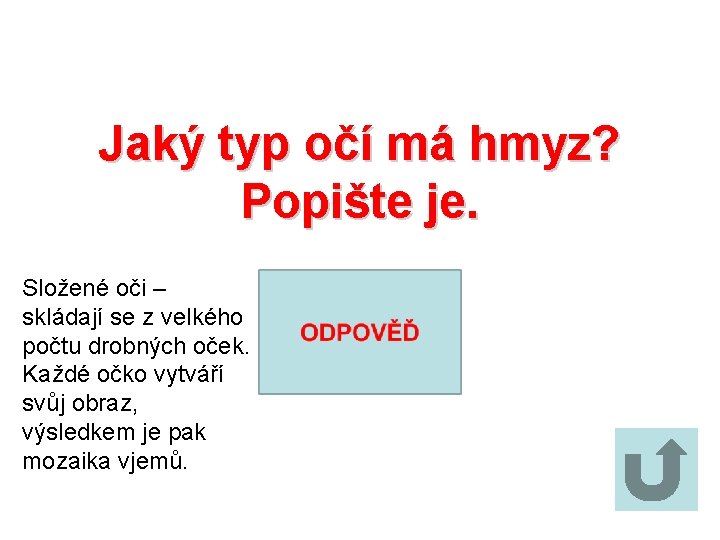 Jaký typ očí má hmyz? Popište je.

Složené oči – skládají se z velkého počtu drobných oček. Každé očko vytváří svůj obraz, výsledkem je pak mozaika vjemů.

ODPOVĚĎ